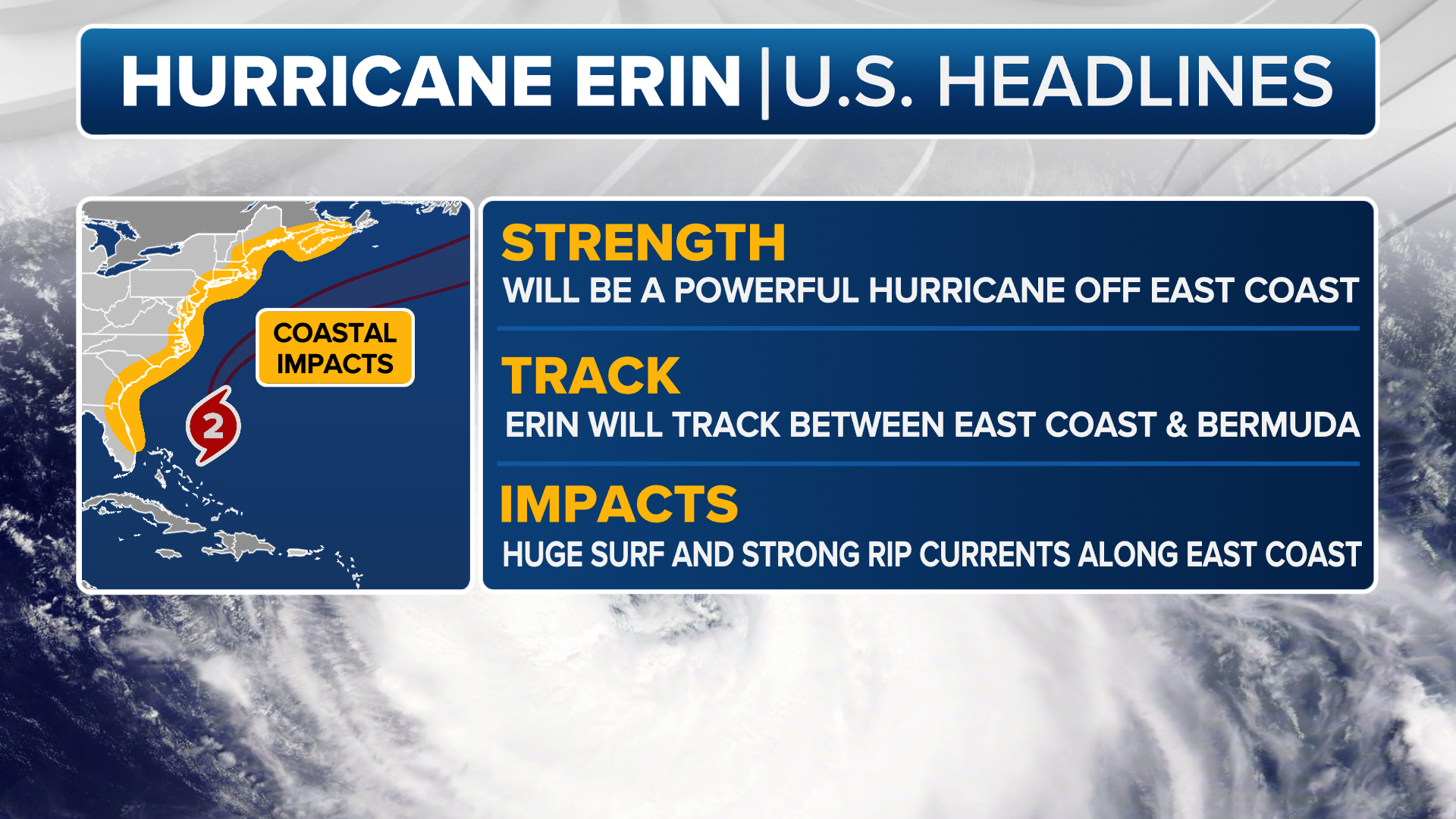 HURRICANE ERIN | U.S. HEADLINES

COASTAL IMPACTS

2

STRENGTH
WILL BE A POWERFUL HURRICANE OFF EAST COAST

TRACK
ERIN WILL TRACK BETWEEN EAST COAST & BERMUDA

IMPACTS
HUGE SURF AND STRONG RIP CURRENTS ALONG EAST COAST